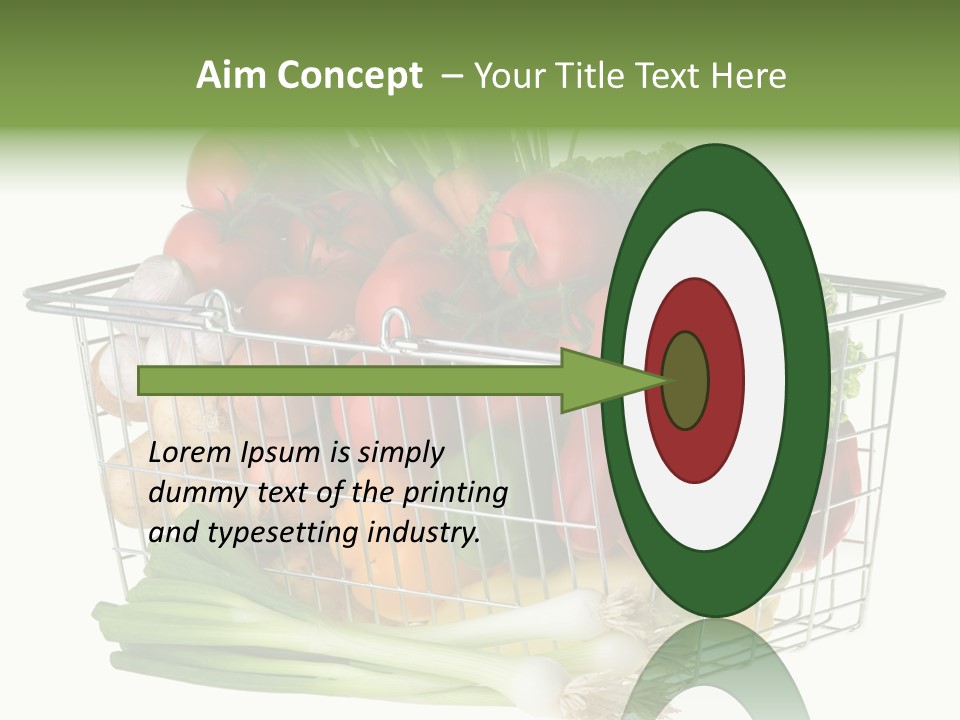 Aim Concept – Your Title Text Here

Lorem Ipsum is simply dummy text of the printing and typesetting industry.